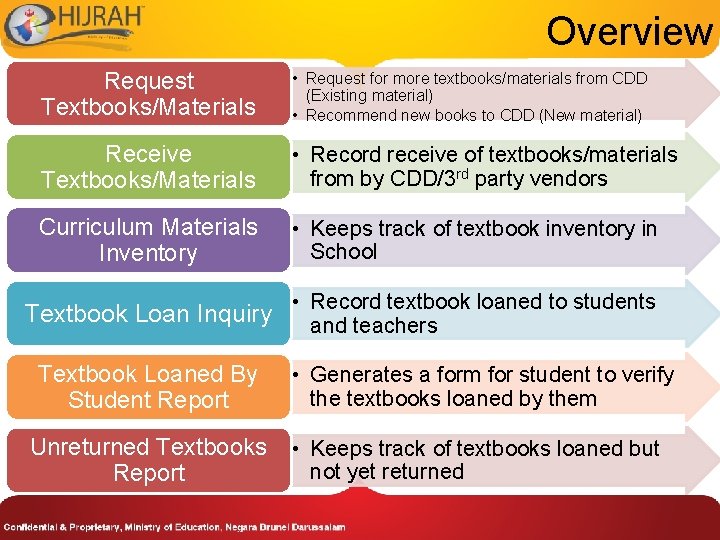 HIJRAH

Overview

Request Textbooks/Materials

• Request for more textbooks/materials from CDD (Existing material)
• Recommend new books to CDD (New material)

Receive Textbooks/Materials

• Record receive of textbooks/materials from by CDD/3$^{rd}$ party vendors

Curriculum Materials Inventory

• Keeps track of textbook inventory in School

Textbook Loan Inquiry

• Record textbook loaned to students and teachers

Textbook Loaned By Student Report

• Generates a form for student to verify the textbooks loaned by them

Unreturned Textbooks Report

• Keeps track of textbooks loaned but not yet returned

Confidential & Proprietary, Ministry of Education, Negara Brunei Darussalam